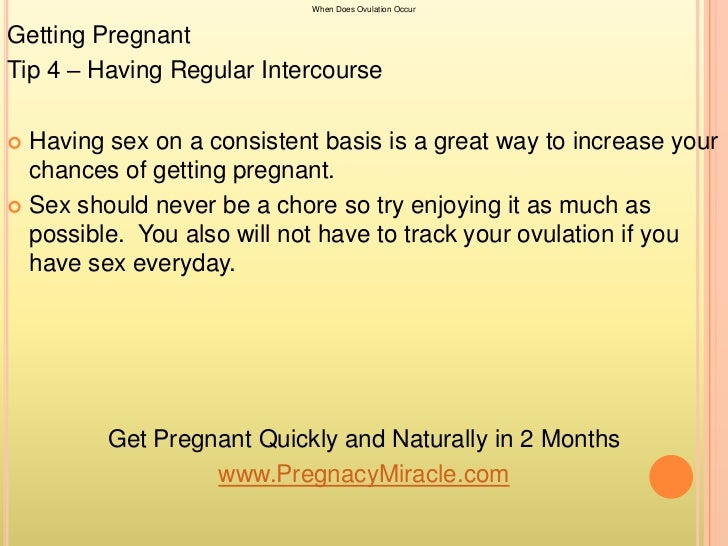 When Does Ovulation Occur

Getting Pregnant
Tip 4 – Having Regular Intercourse

Having sex on a consistent basis is a great way to increase your chances of getting pregnant.

Sex should never be a chore so try enjoying it as much as possible. You also will not have to track your ovulation if you have sex everyday.

Get Pregnant Quickly and Naturally in 2 Months
www.PregnacyMiracle.com